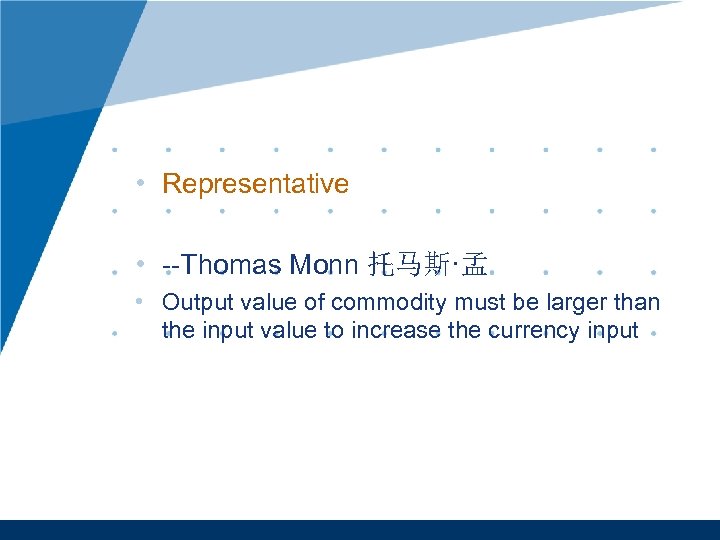 • Representative

• --Thomas Monn 托马斯·孟
• Output value of commodity must be larger than the input value to increase the currency input